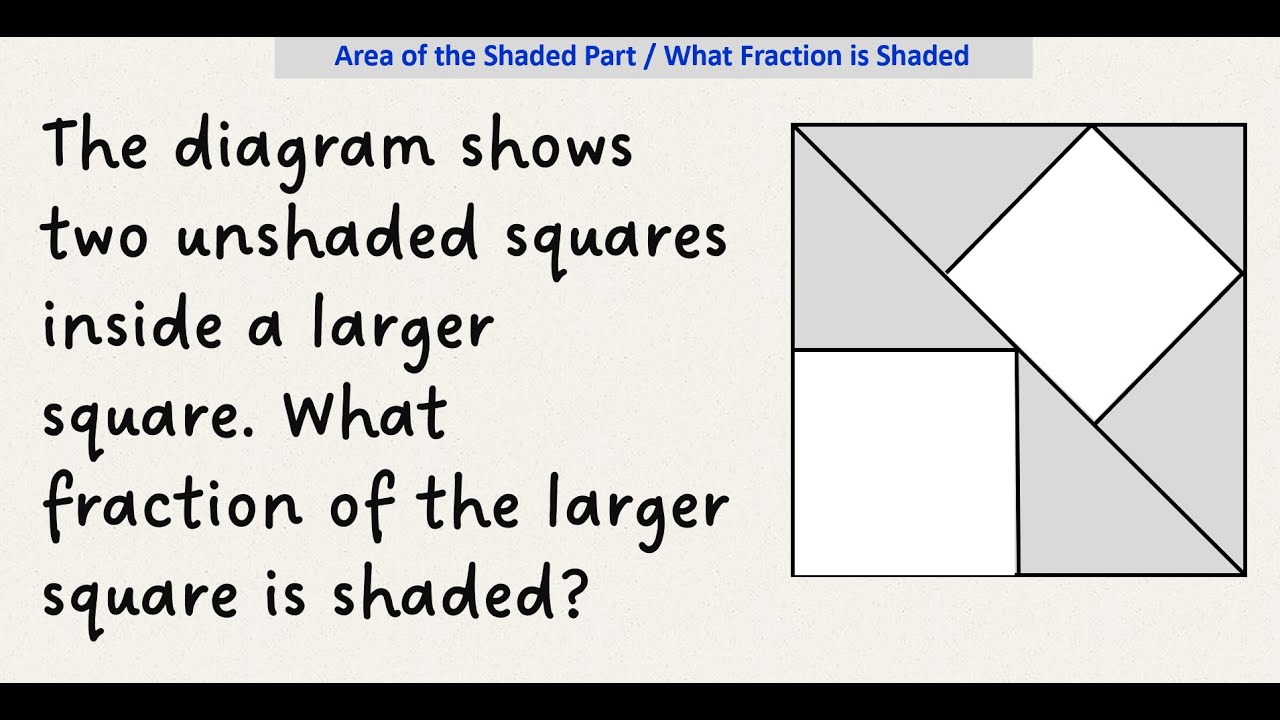 Area of the Shaded Part / What Fraction is Shaded

The diagram shows two unshaded squares inside a larger square. What fraction of the larger square is shaded?